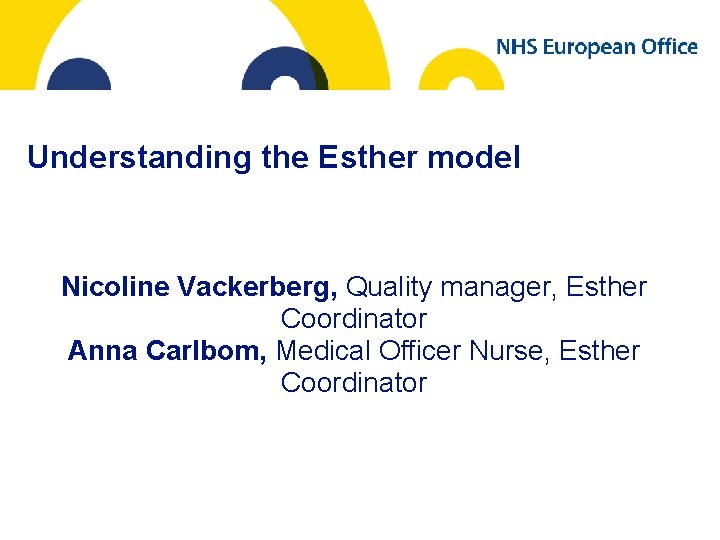 NHS European Office

Understanding the Esther model

Nicoline Vackerberg, Quality manager, Esther Coordinator
Anna Carlbom, Medical Officer Nurse, Esther Coordinator